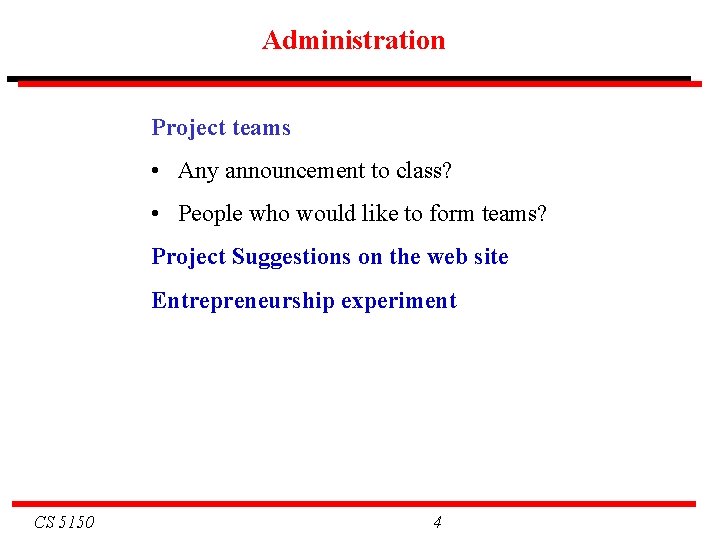 Administration

Project teams

• Any announcement to class?

• People who would like to form teams?

Project Suggestions on the web site

Entrepreneurship experiment

CS 5150

4